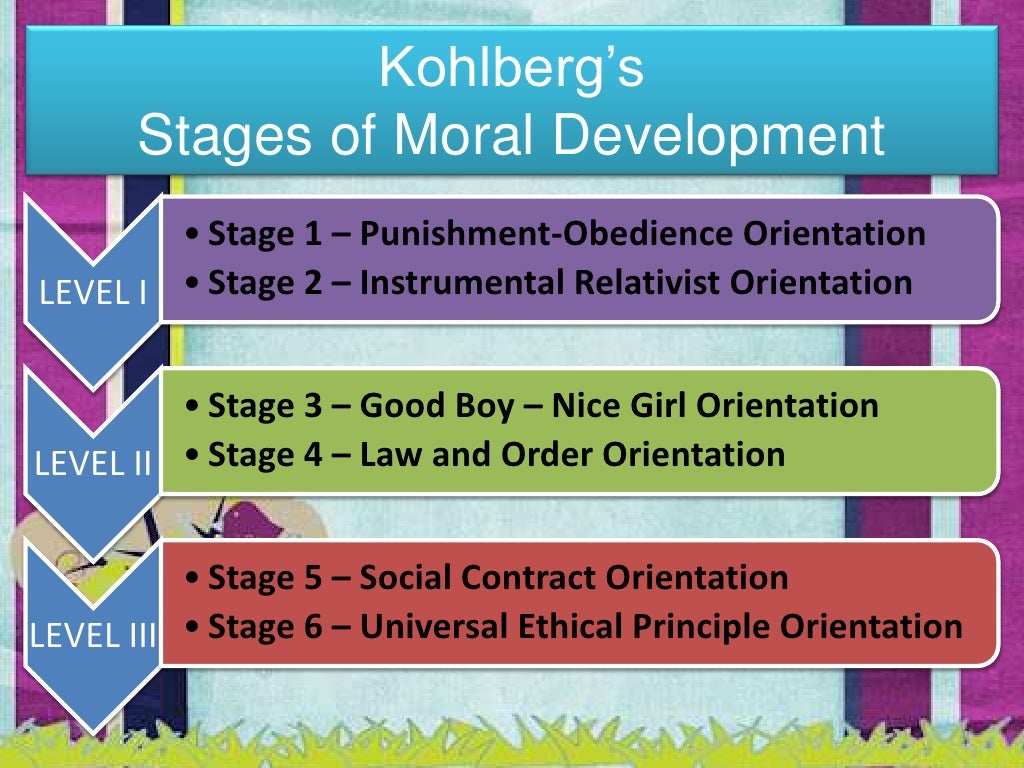 Kohlberg's
Stages of Moral Development

LEVEL I

• Stage 1 – Punishment-Obedience Orientation
• Stage 2 – Instrumental Relativist Orientation

LEVEL II

• Stage 3 – Good Boy – Nice Girl Orientation
• Stage 4 – Law and Order Orientation

LEVEL III

• Stage 5 – Social Contract Orientation
• Stage 6 – Universal Ethical Principle Orientation